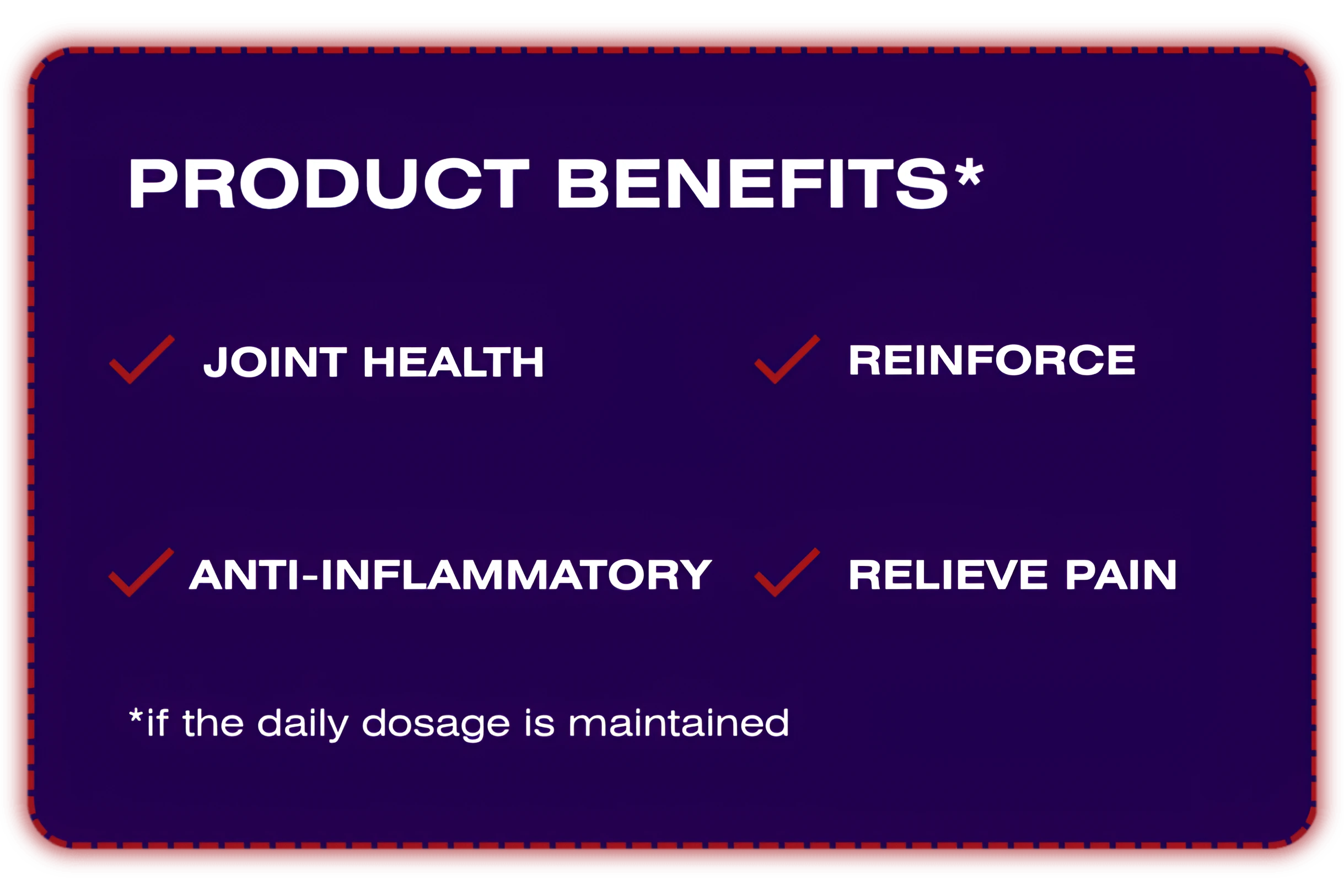 PRODUCT BENEFITS*

JOINT HEALTH

REINFORCE

ANTI-INFLAMMATORY

RELIEVE PAIN

*if the daily dosage is maintained